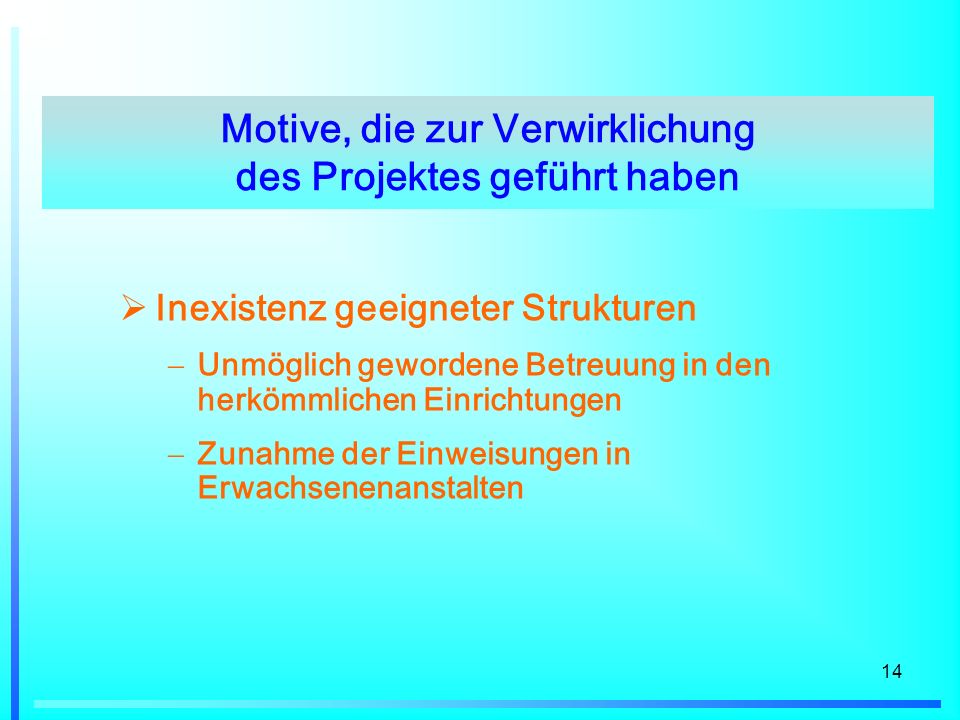 Motive, die zur Verwirklichung des Projektes geführt haben

➢ Inexistenz geeigneter Strukturen

– Unmöglich gewordene Betreuung in den herkömmlichen Einrichtungen

– Zunahme der Einweisungen in Erwachsenenanstalten

14